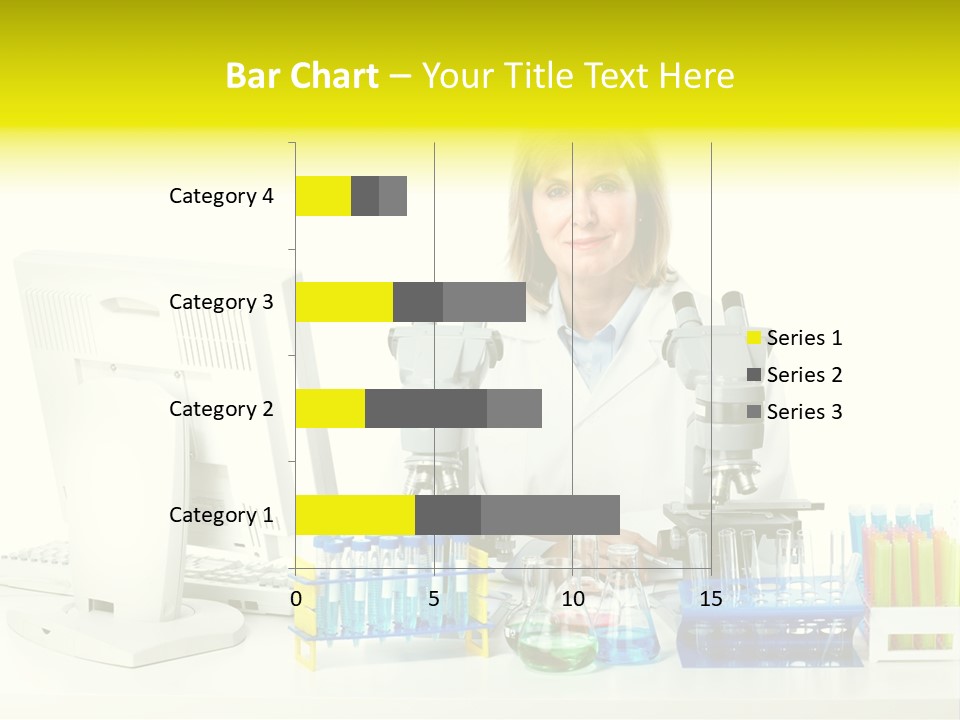 Bar Chart – Your Title Text Here

Category 4
Category 3
Category 2
Category 1

0
5
10
15

Series 1
Series 2
Series 3